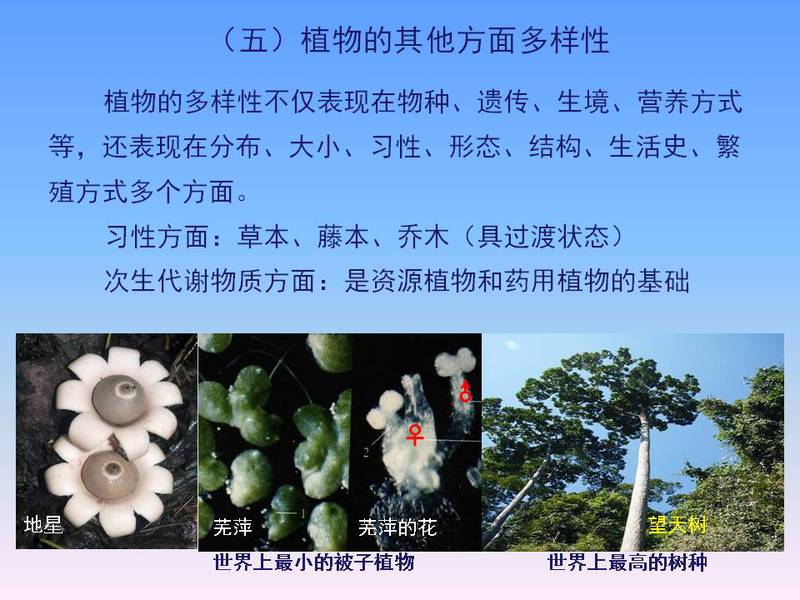 （五）植物的其他方面多样性

植物的多样性不仅表现在物种、遗传、生境、营养方式等，还表现在分布、大小、习性、形态、结构、生活史、繁殖方式多个方面。

习性方面：草本、藤本、乔木（具过渡状态）

次生代谢物质方面：是资源植物和药用植物的基础

地星

芜萍

1

芜萍的花

2

♀

♂

望天树

世界上最小的被子植物

世界上最高的树种